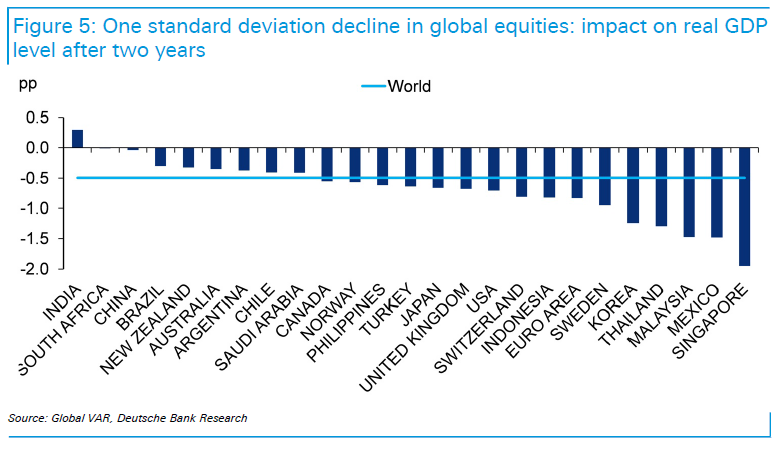 Figure 5: One standard deviation decline in global equities: impact on real GDP level after two years

pp

World

0.5
0.0
-0.5
-1.0
-1.5
-2.0

INDIA
SOUTH AFRICA
CHINA
BRAZIL
NEW ZEALAND
AUSTRALIA
ARGENTINA
CHILE
SAUDI ARABIA
CANADA
NORWAY
PHILIPPINES
TURKEY
JAPAN
UNITED KINGDOM
USA
SWITZERLAND
INDONESIA
EURO AREA
SWEDEN
KOREA
THAILAND
MALAYSIA
MEXICO
SINGAPORE

Source: Global VAR, Deutsche Bank Research